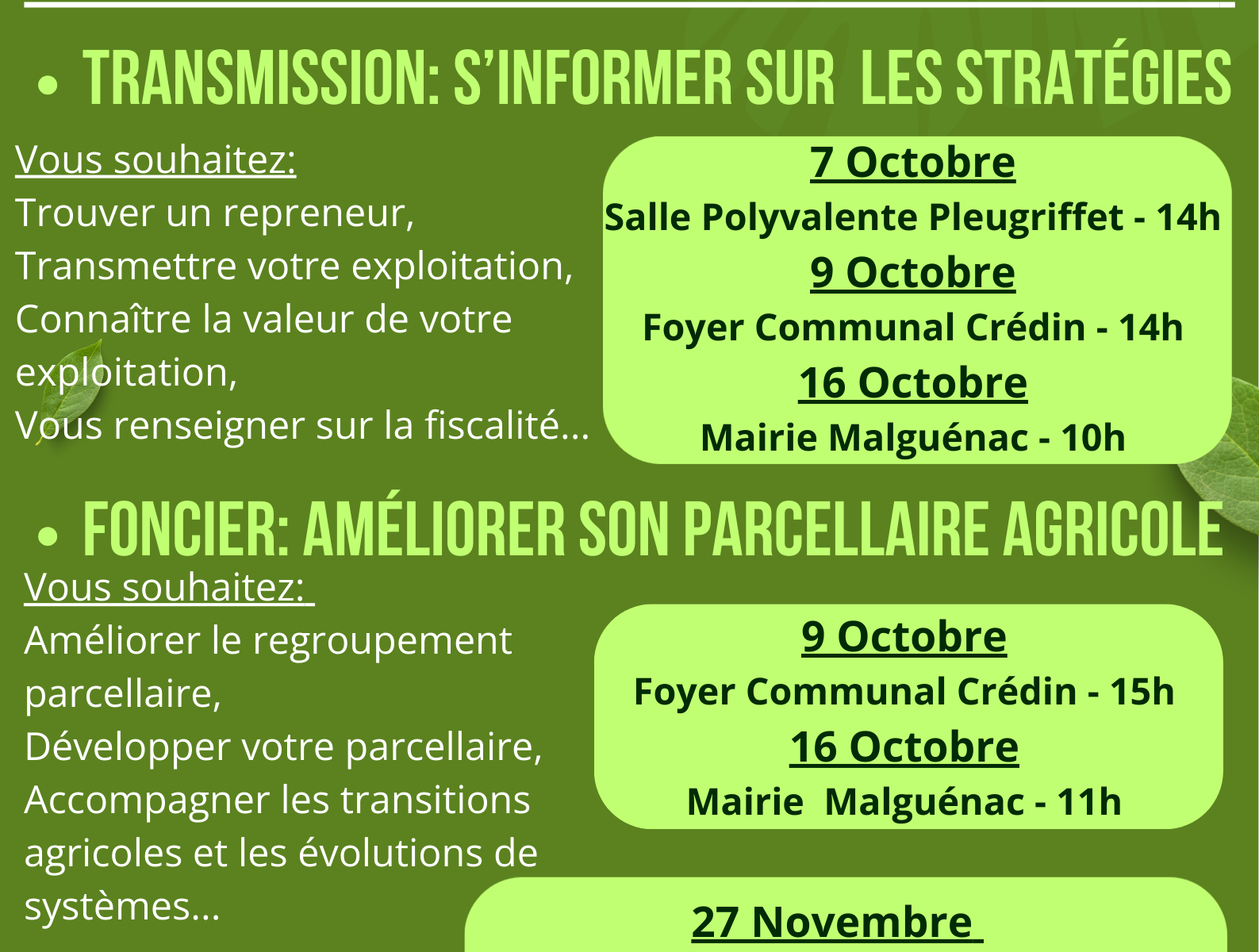 • TRANSMISSION: S'INFORMER SUR LES STRATÉGIES

Vous souhaitez:
Trouver un repreneur,
Transmettre votre exploitation,
Connaître la valeur de votre exploitation,
Vous renseigner sur la fiscalité...

7 Octobre
Salle Polyvalente Pleugriffet - 14h
9 Octobre
Foyer Communal Crédin - 14h
16 Octobre
Mairie Malguénac - 10h

• FONCIER: AMÉLIORER SON PARCELLAIRE AGRICOLE

Vous souhaitez:
Améliorer le regroupement parcellaire,
Développer votre parcellaire,
Accompagner les transitions agricoles et les évolutions de systèmes...

9 Octobre
Foyer Communal Crédin - 15h
16 Octobre
Mairie Malguénac - 11h

27 Novembre